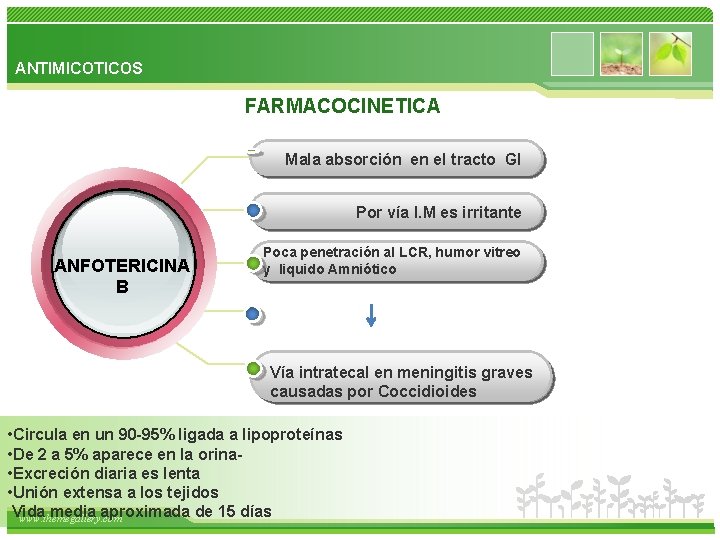 ANTIMICOTICOS

FARMACOCINETICA

ANFOTERICINA B

Mala absorción en el tracto GI

Por vía I.M es irritante

Poca penetración al LCR, humor vitreo y liquido Amniótico

Vía intratecal en meningitis graves causadas por Coccidioides

•Circula en un 90-95% ligada a lipoproteínas
•De 2 a 5% aparece en la orina-
•Excreción diaria es lenta
•Unión extensa a los tejidos
Vida media aproximada de 15 días

www.themegallery.com